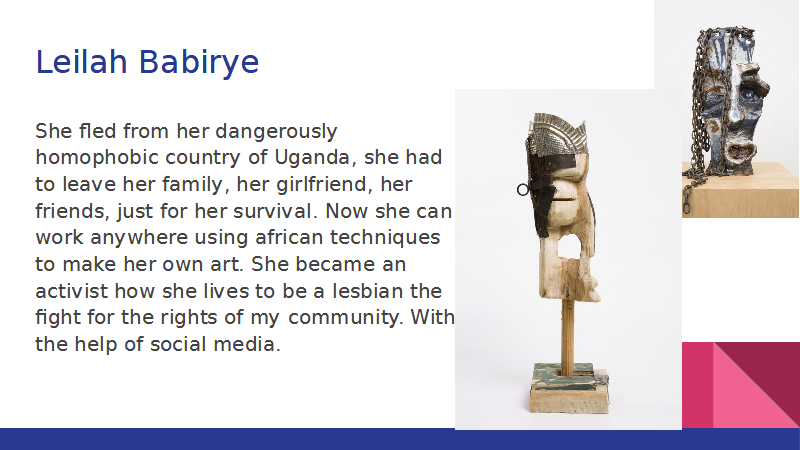 Leilah Babirye

She fled from her dangerously homophobic country of Uganda, she had to leave her family, her girlfriend, her friends, just for her survival. Now she can work anywhere using african techniques to make her own art. She became an activist how she lives to be a lesbian the fight for the rights of my community. With the help of social media.